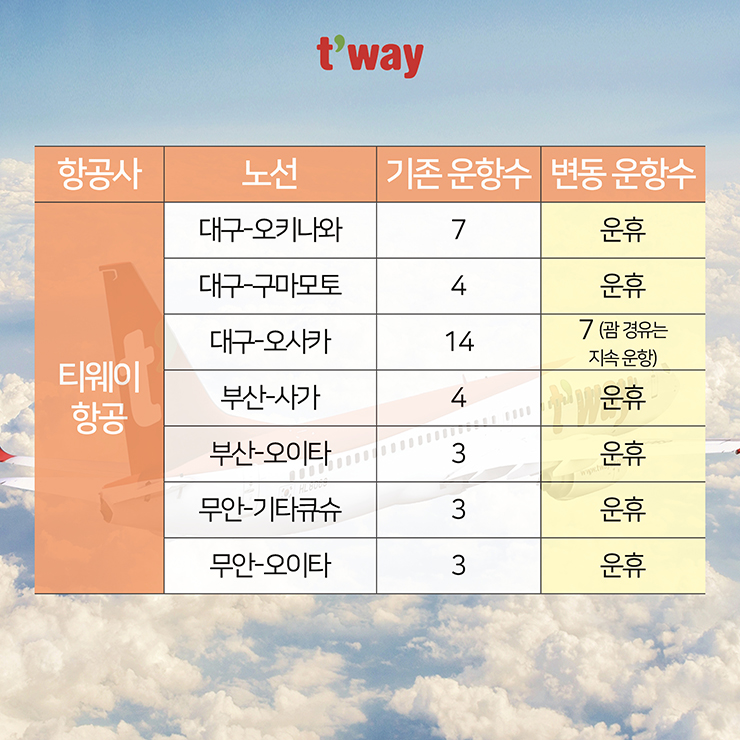 t'way

| 항공사 | 노선 | 기존 운항수 | 변동 운항수 |
|---|---|---|---|
| 티웨이 항공 | 대구-오키나와 | 7 | 운휴 |
| | 대구-구마모토 | 4 | 운휴 |
| | 대구-오사카 | 14 | 7 (괌 경유는 지속 운항) |
| | 부산-사가 | 4 | 운휴 |
| | 부산-오이타 | 3 | 운휴 |
| | 무안-기타큐슈 | 3 | 운휴 |
| | 무안-오이타 | 3 | 운휴 |